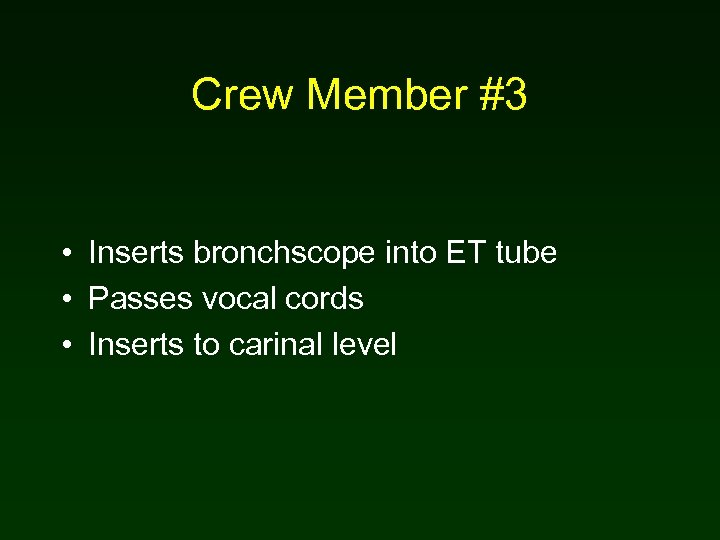 Crew Member #3

• Inserts bronchscope into ET tube
• Passes vocal cords
• Inserts to carinal level